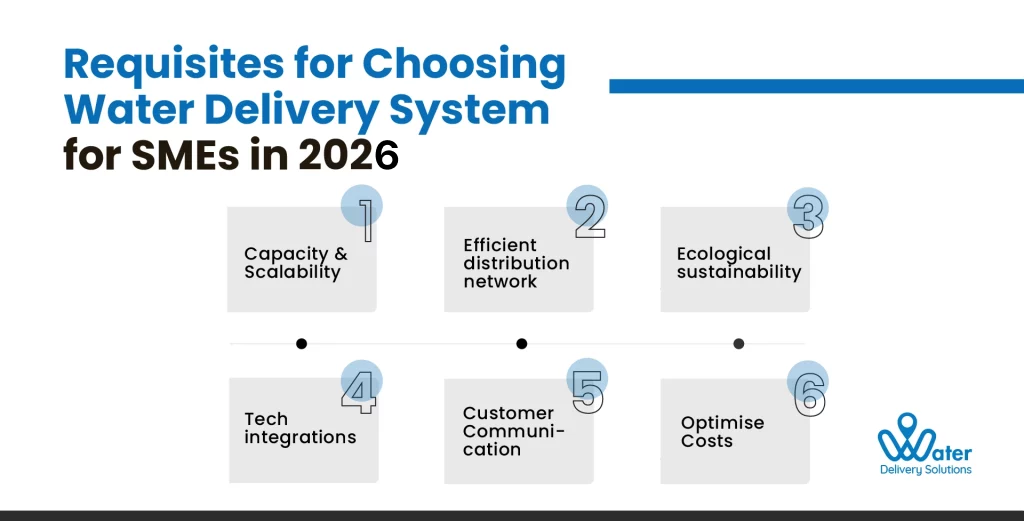 Requisites for Choosing Water Delivery System for SMEs in 2026

1
Capacity & Scalability

2
Efficient distribution network

3
Ecological sustainability

4
Tech integrations

5
Customer Communication

6
Optimise Costs

Water
Delivery Solutions